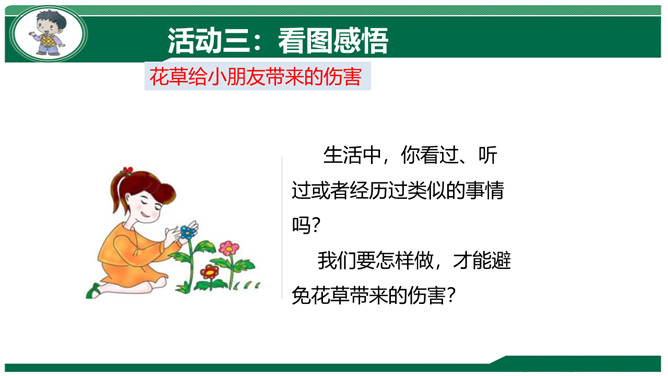 活动三：看图感悟

花草给小朋友带来的伤害

生活中，你看过、听过或者经历过类似的事情吗？

我们要怎样做，才能避免花草带来的伤害？